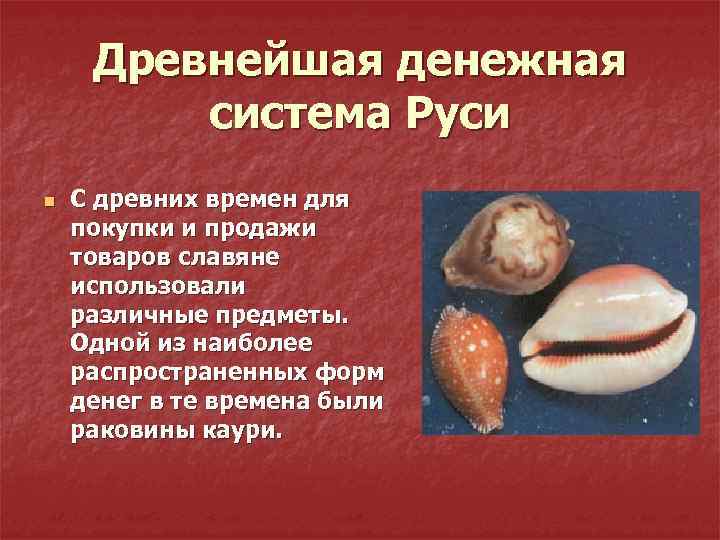 Древнейшая денежная система Руси

С древних времен для покупки и продажи товаров славяне использовали различные предметы. Одной из наиболее распространенных форм денег в те времена были раковины каури.